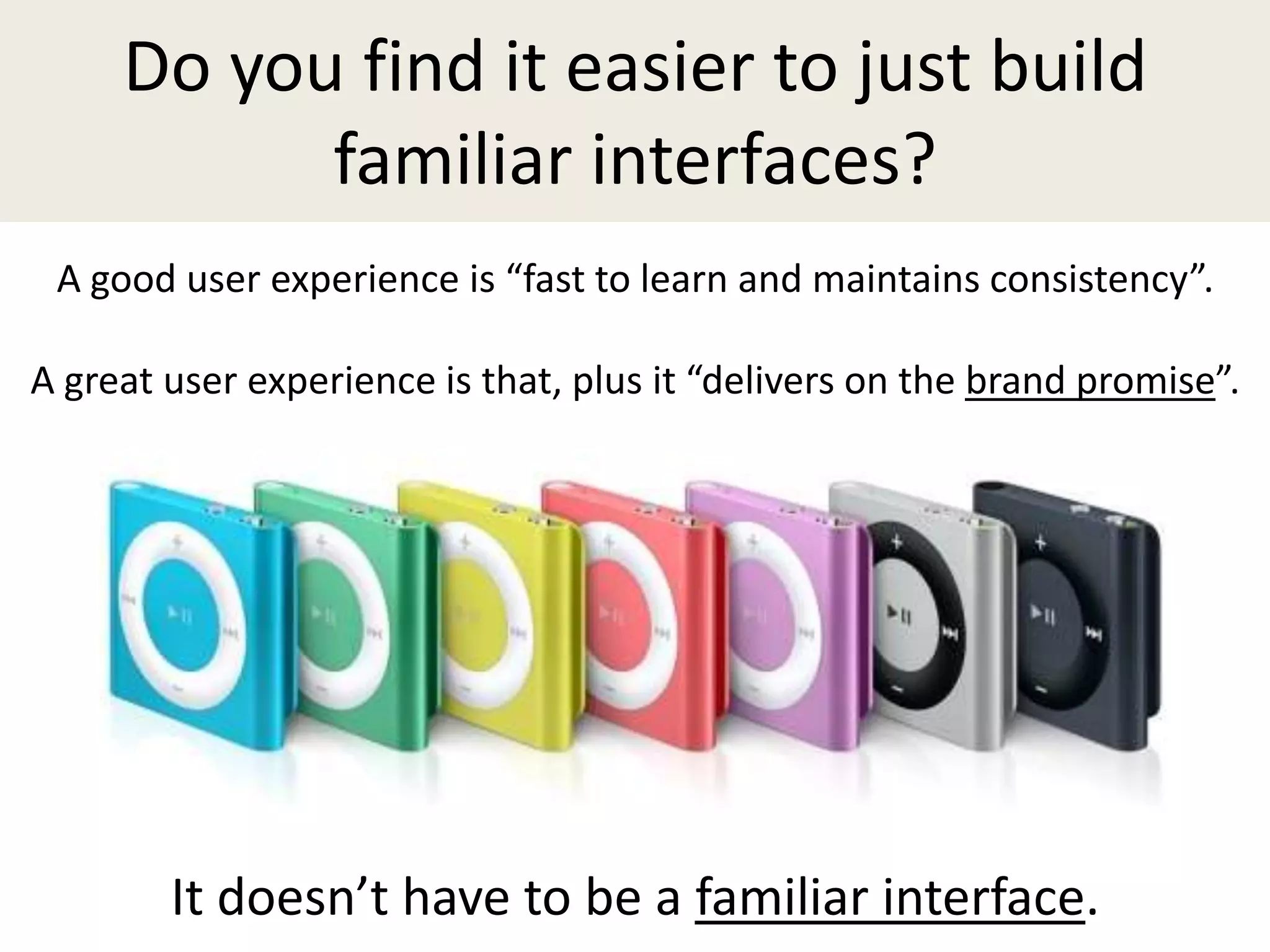 Do you find it easier to just build familiar interfaces?

A good user experience is “fast to learn and maintains consistency”.

A great user experience is that, plus it “delivers on the brand promise”.

It doesn’t have to be a familiar interface.